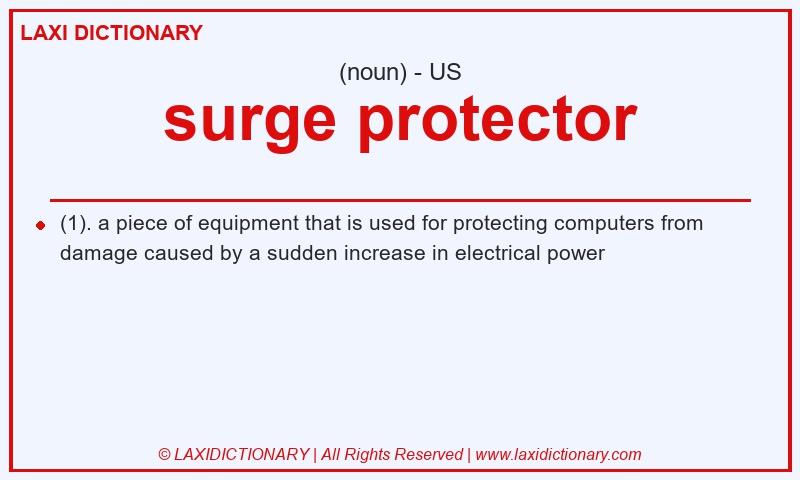 LAXI DICTIONARY

(noun) - US

surge protector

(1). a piece of equipment that is used for protecting computers from damage caused by a sudden increase in electrical power

© LAXIDICTIONARY | All Rights Reserved | www.laxidictionary.com